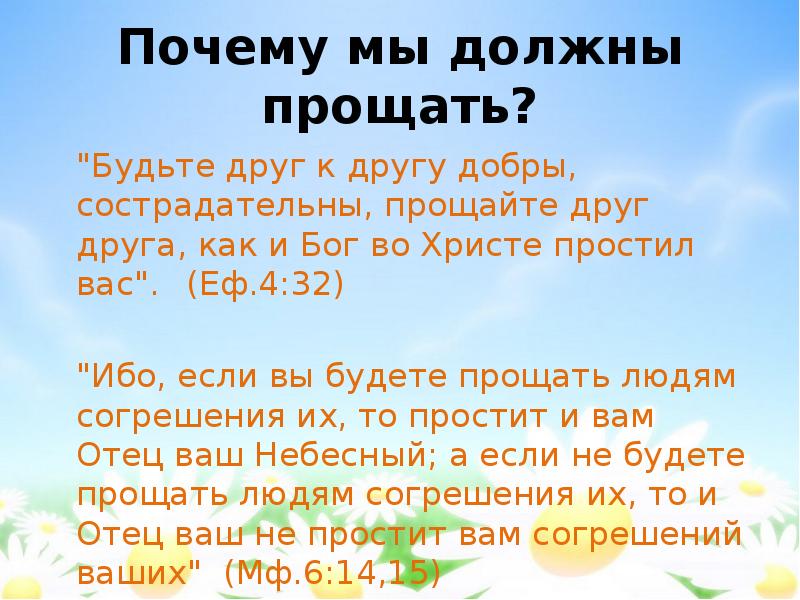 Почему мы должны прощать?

"Будьте друг к другу добры, сострадательны, прощайте друг друга, как и Бог во Христе простил вас". (Еф.4:32)

"Ибо, если вы будете прощать людям согрешения их, то простит и вам Отец ваш Небесный; а если не будете прощать людям согрешения их, то и Отец ваш не простит вам согрешений ваших" (Мф.6:14,15)